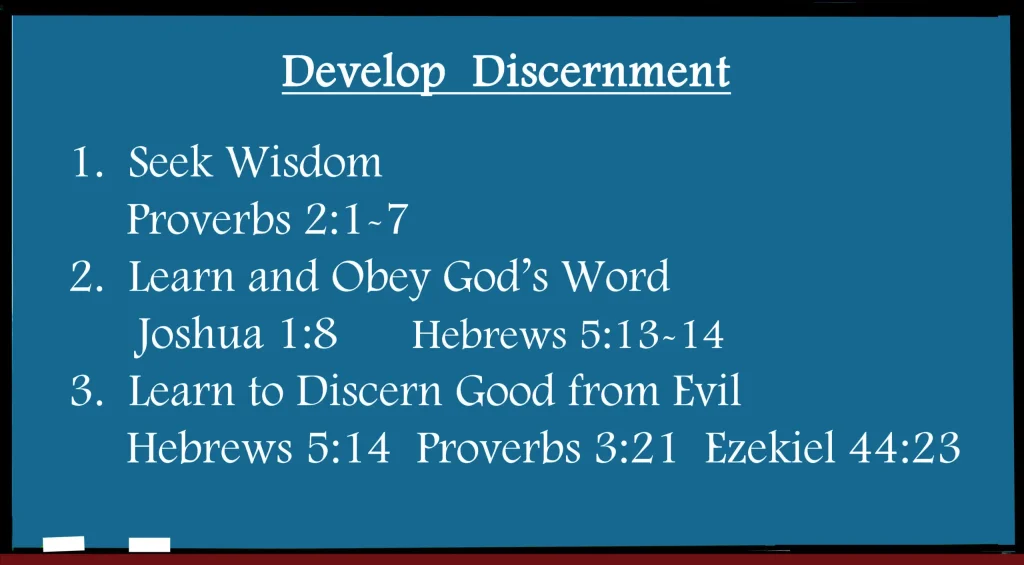 Develop Discernment

1. Seek Wisdom
Proverbs 2:1-7
2. Learn and Obey God's Word
Joshua 1:8 Hebrews 5:13-14
3. Learn to Discern Good from Evil
Hebrews 5:14 Proverbs 3:21 Ezekiel 44:23